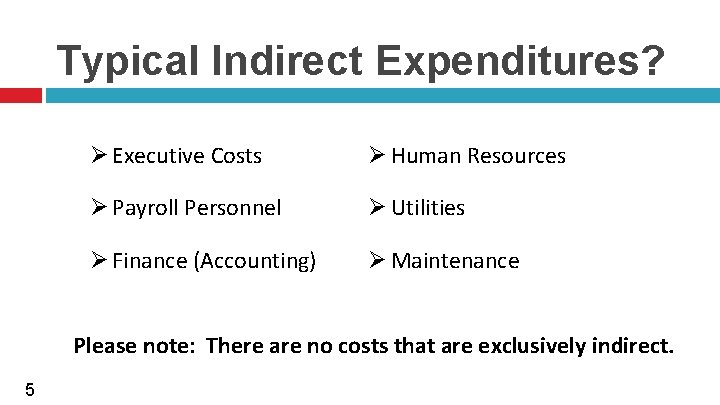 Typical Indirect Expenditures?

➢ Executive Costs
➢ Payroll Personnel
➢ Finance (Accounting)

➢ Human Resources
➢ Utilities
➢ Maintenance

Please note: There are no costs that are exclusively indirect.

5